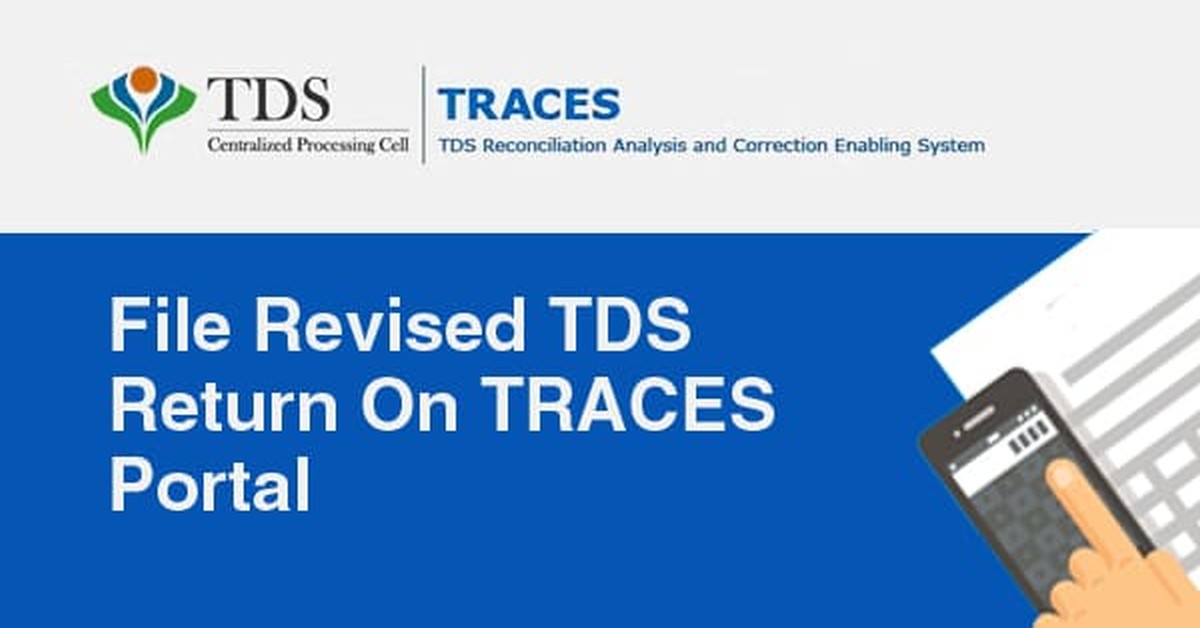 TDS
Centralized Processing Cell

TRACES
TDS Reconciliation Analysis and Correction Enabling System

File Revised TDS Return On TRACES Portal